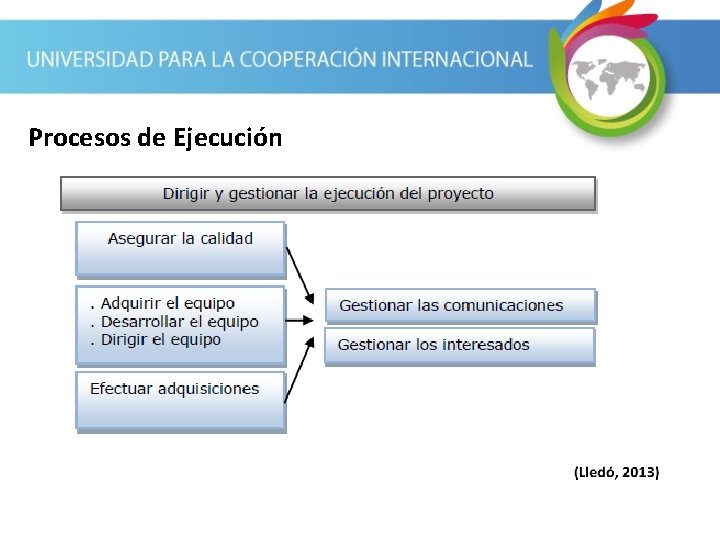 UNIVERSIDAD PARA LA COOPERACIÓN INTERNACIONAL

Procesos de Ejecución

Dirigir y gestionar la ejecución del proyecto

Asegurar la calidad

. Adquirir el equipo
. Desarrollar el equipo
. Dirigir el equipo

Efectuar adquisiciones

Gestionar las comunicaciones

Gestionar los interesados

(Lledó, 2013)